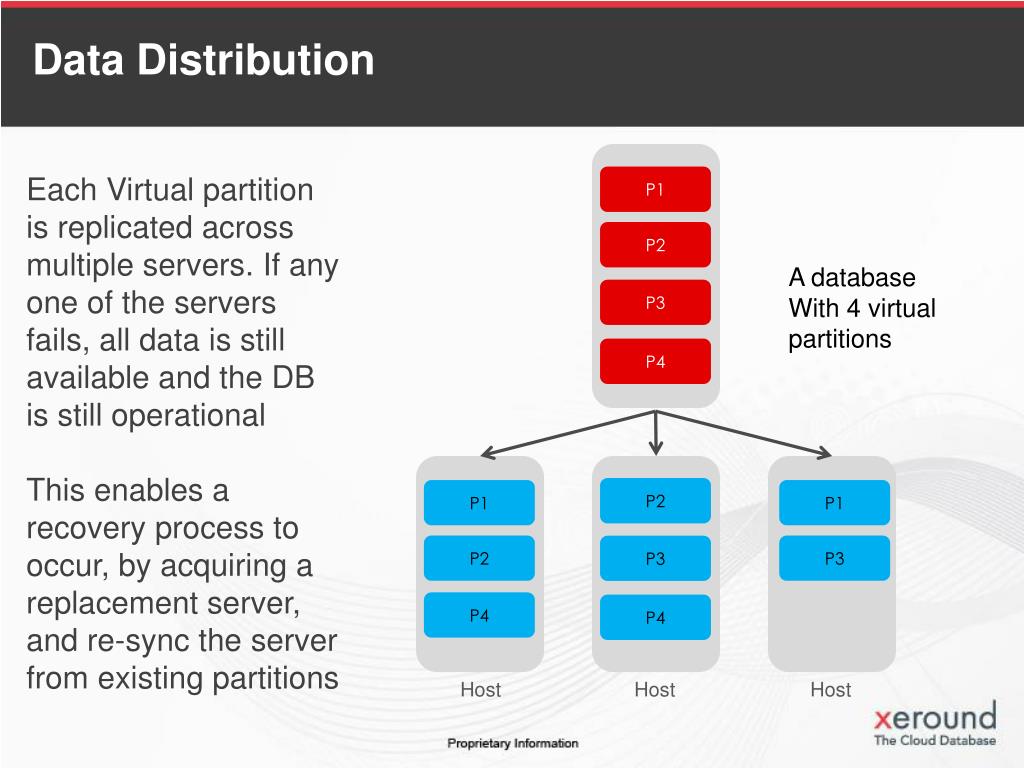 Data Distribution

Each Virtual partition is replicated across multiple servers. If any one of the servers fails, all data is still available and the DB is still operational

This enables a recovery process to occur, by acquiring a replacement server, and re-sync the server from existing partitions

P1
P2
P3
P4

A database With 4 virtual partitions

P1
P2
P4
Host

P2
P3
P4
Host

P1
P3
Host

Proprietary Information

xeround
The Cloud Database